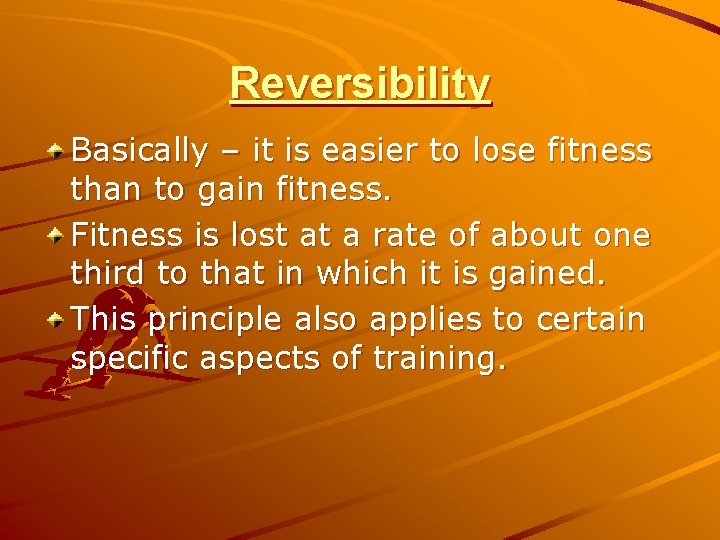 Reversibility

Basically – it is easier to lose fitness than to gain fitness.

Fitness is lost at a rate of about one third to that in which it is gained.

This principle also applies to certain specific aspects of training.